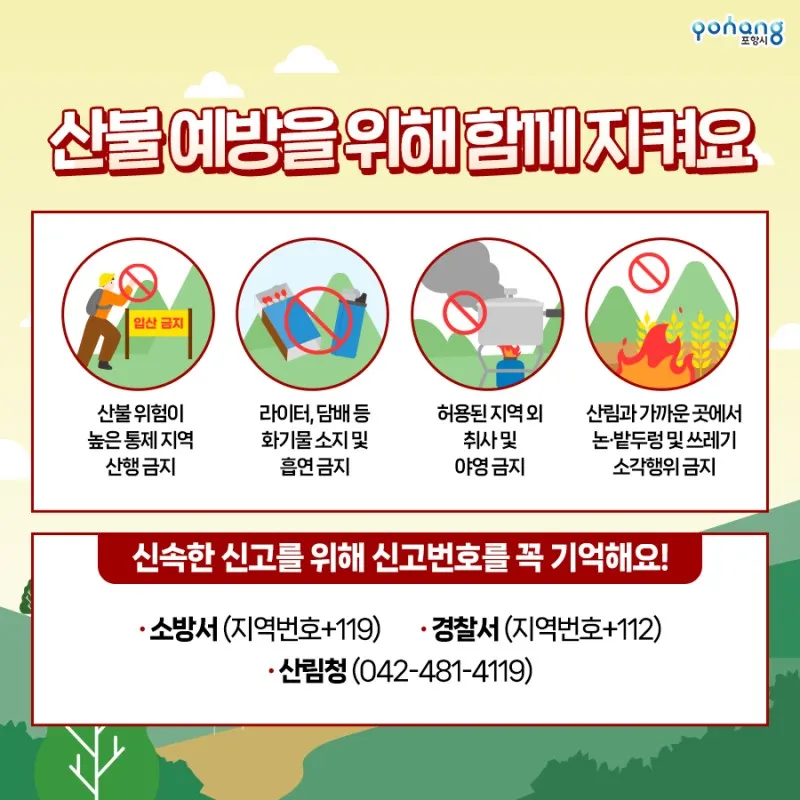 pohang 포항시

산불 예방을 위해 함께 지켜요

입산 금지

산불 위험이 높은 통제 지역 산행 금지

라이터, 담배 등 화기물 소지 및 흡연 금지

허용된 지역 외 취사 및 야영 금지

산림과 가까운 곳에서 논·밭두렁 및 쓰레기 소각행위 금지

신속한 신고를 위해 신고번호를 꼭 기억해요!

· 소방서 (지역번호+119) · 경찰서 (지역번호+112)
· 산림청 (042-481-4119)